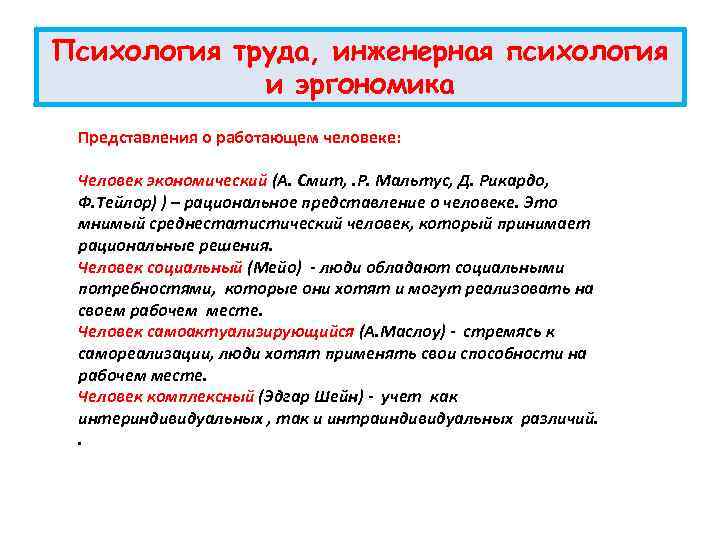 Психология труда, инженерная психология и эргономика

Представления о работающем человеке:

Человек экономический (А. Смит, .Р. Мальтус, Д. Рикардо, Ф.Тейлор) ) – рациональное представление о человеке. Это мнимый среднестатистический человек, который принимает рациональные решения.
Человек социальный (Мейо) - люди обладают социальными потребностями, которые они хотят и могут реализовать на своем рабочем месте.
Человек самоактуализирующийся (А.Маслоу) - стремясь к самореализации, люди хотят применять свои способности на рабочем месте.
Человек комплексный (Эдгар Шейн) - учет как интериндивидуальных , так и интраиндивидуальных различий.
.